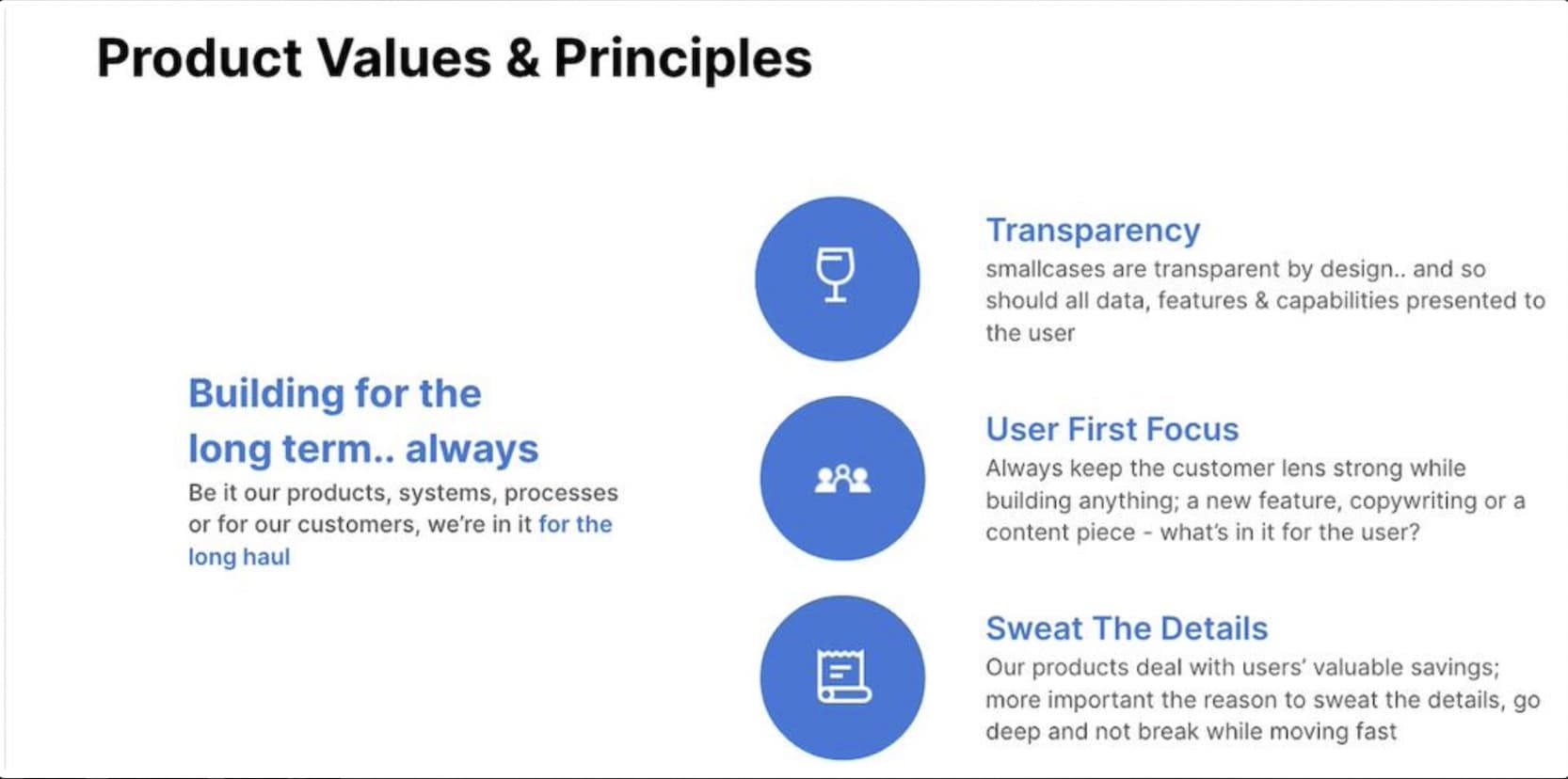 Product Values & Principles

Building for the long term.. always

Be it our products, systems, processes or for our customers, we're in it for the long haul

Transparency

smallcases are transparent by design.. and so should all data, features & capabilities presented to the user

User First Focus

Always keep the customer lens strong while building anything; a new feature, copywriting or a content piece - what's in it for the user?

Sweat The Details

Our products deal with users' valuable savings; more important the reason to sweat the details, go deep and not break while moving fast